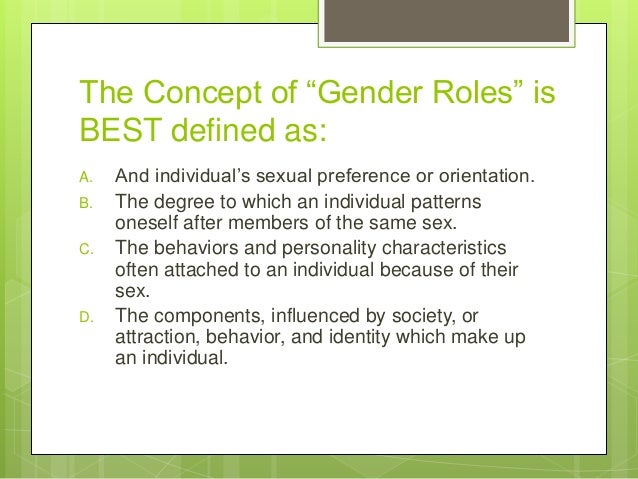 The Concept of “Gender Roles” is BEST defined as:

A. And individual’s sexual preference or orientation.
B. The degree to which an individual patterns oneself after members of the same sex.
C. The behaviors and personality characteristics often attached to an individual because of their sex.
D. The components, influenced by society, or attraction, behavior, and identity which make up an individual.